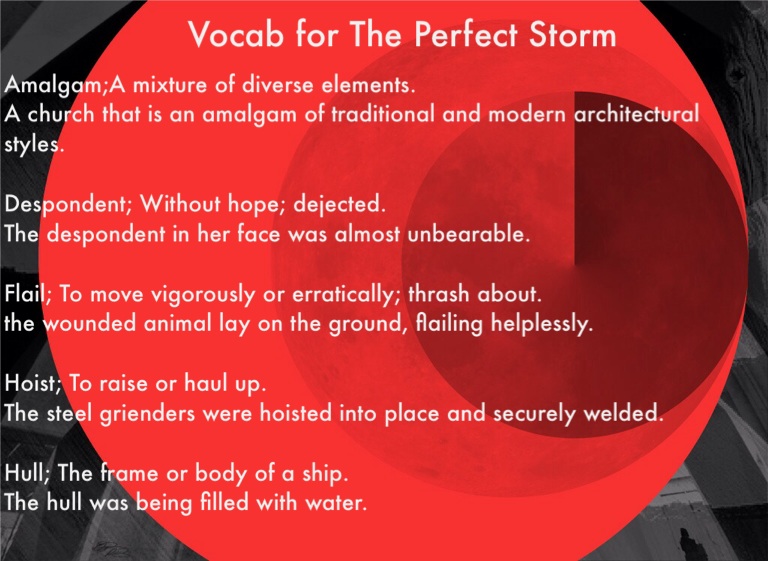 Vocab for The Perfect Storm

Amalgam;A mixture of diverse elements.
A church that is an amalgam of traditional and modern architectural styles.

Despondent; Without hope; dejected.
The despondent in her face was almost unbearable.

Flail; To move vigorously or erratically; thrash about.
the wounded animal lay on the ground, flailing helplessly.

Hoist; To raise or haul up.
The steel grienders were hoisted into place and securely welded.

Hull; The frame or body of a ship.
The hull was being filled with water.